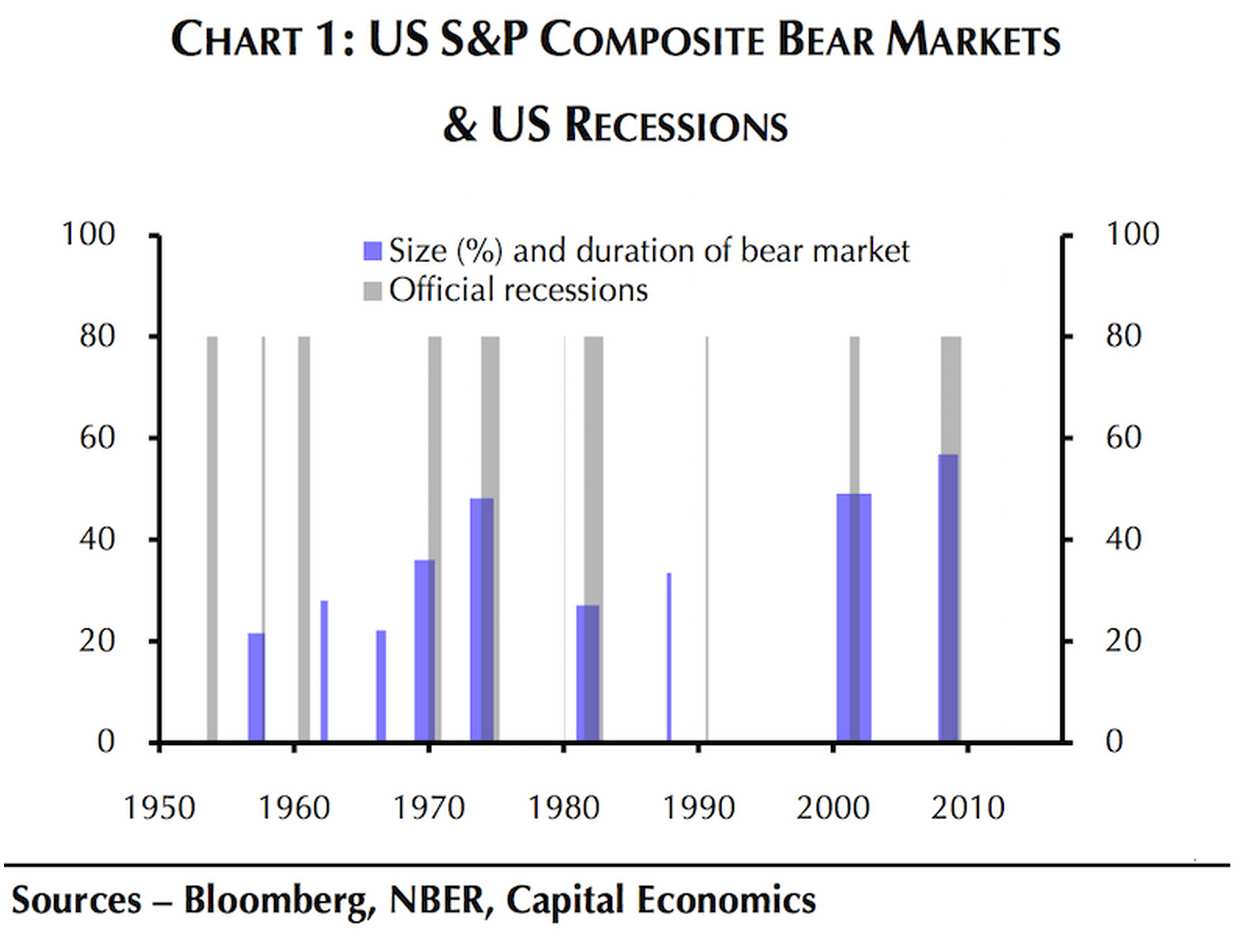 CHART 1: US S&P COMPOSITE BEAR MARKETS & US RECESSIONS

Size (%) and duration of bear market
Official recessions

100
80
60
40
20
0

100
80
60
40
20
0

1950
1960
1970
1980
1990
2000
2010

Sources – Bloomberg, NBER, Capital Economics